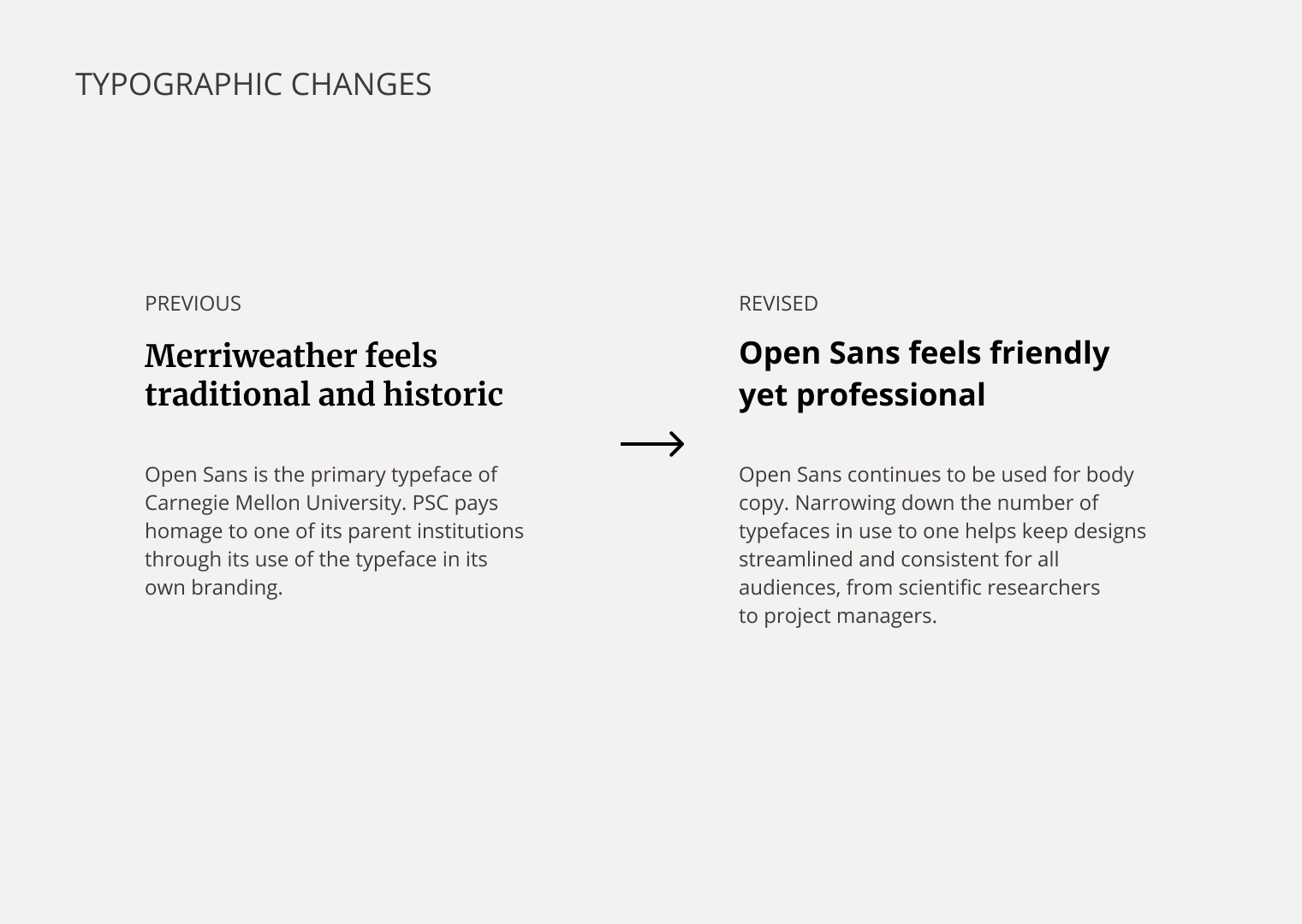 TYPOGRAPHIC CHANGES

PREVIOUS

Merriweather feels traditional and historic

Open Sans is the primary typeface of Carnegie Mellon University. PSC pays homage to one of its parent institutions through its use of the typeface in its own branding.

REVISED

Open Sans feels friendly yet professional

Open Sans continues to be used for body copy. Narrowing down the number of typefaces in use to one helps keep designs streamlined and consistent for all audiences, from scientific researchers to project managers.